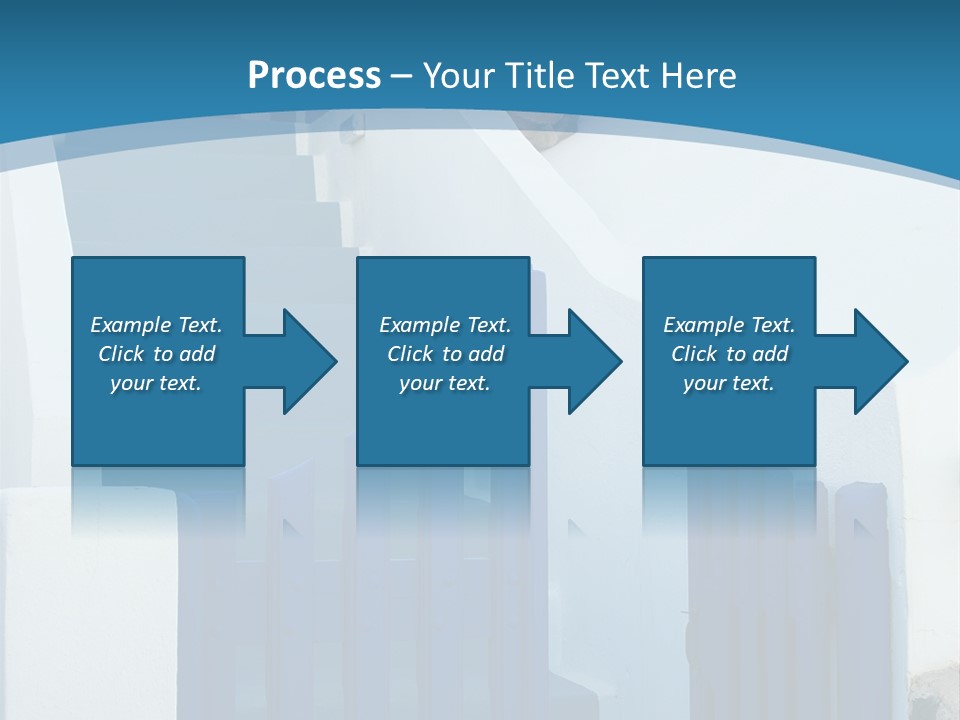 Process – Your Title Text Here

Example Text. Click to add your text.

Example Text. Click to add your text.

Example Text. Click to add your text.